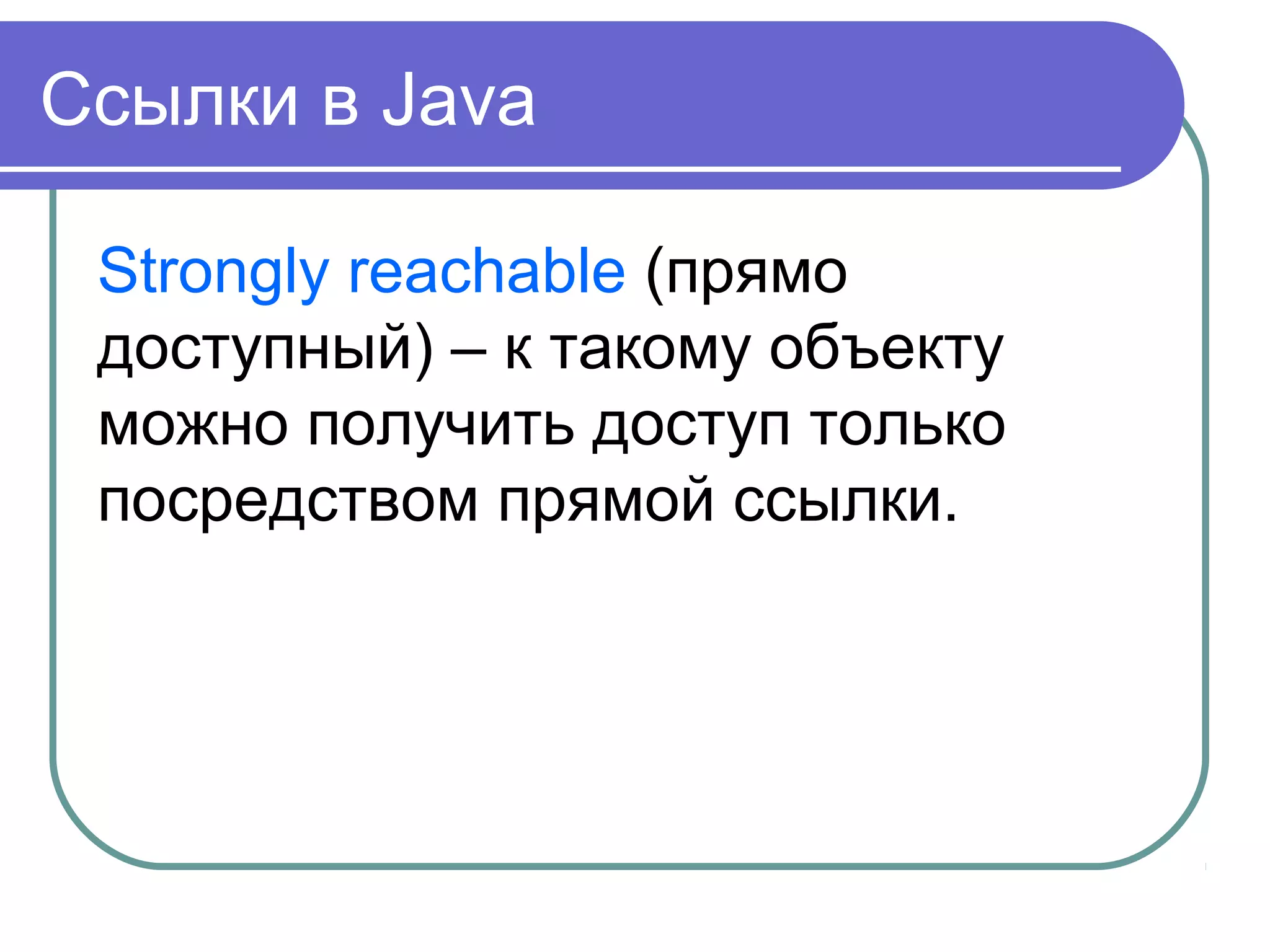 Ссылки в Java

Strongly reachable (прямо доступный) – к такому объекту можно получить доступ только посредством прямой ссылки.